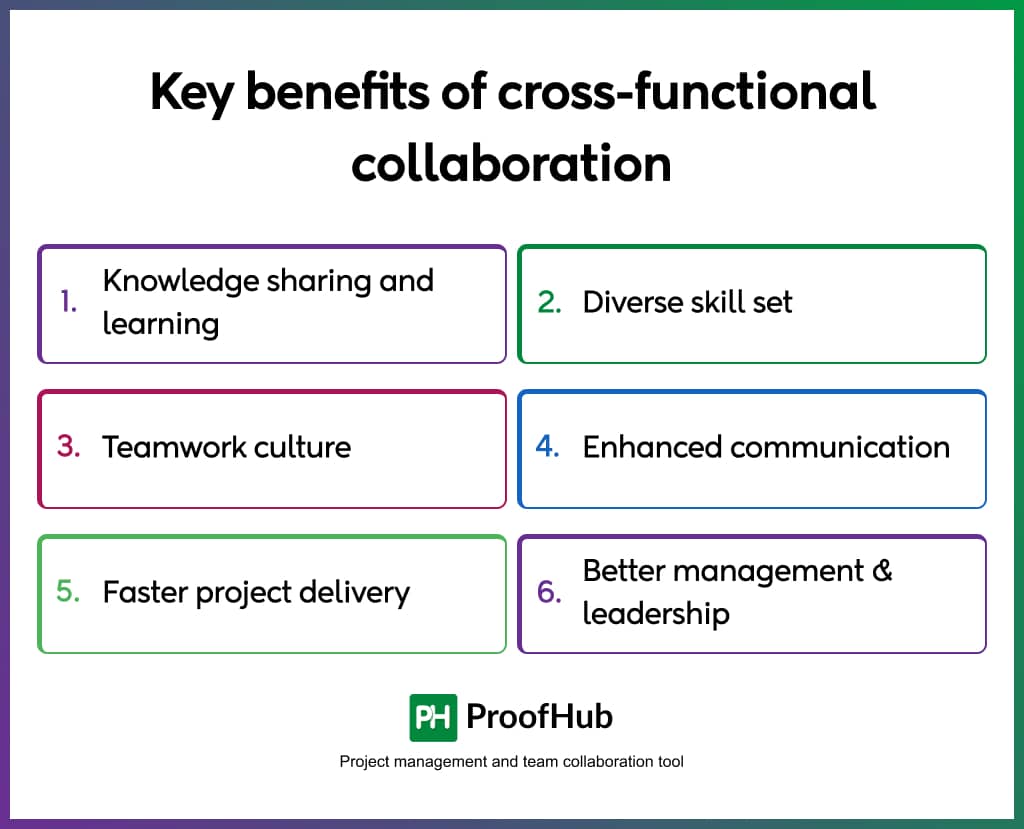 Key benefits of cross-functional collaboration

1. Knowledge sharing and learning

2. Diverse skill set

3. Teamwork culture

4. Enhanced communication

5. Faster project delivery

6. Better management & leadership

PH ProofHub

Project management and team collaboration tool